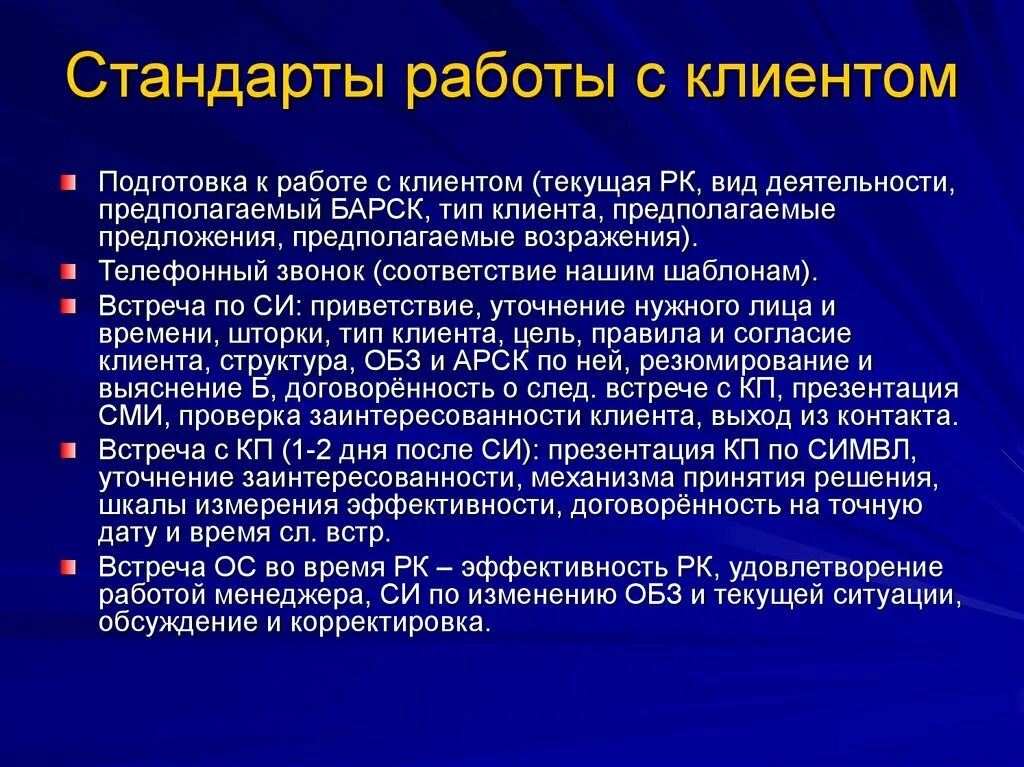 Стандарты работы с клиентом

Подготовка к работе с клиентом (текущая РК, вид деятельности, предполагаемый БАРСК, тип клиента, предполагаемые предложения, предполагаемые возражения).

Телефонный звонок (соответствие нашим шаблонам).

Встреча по СИ: приветствие, уточнение нужного лица и времени, шторки, тип клиента, цель, правила и согласие клиента, структура, ОБЗ и АРСК по ней, резюмирование и выяснение Б, договорённость о след. встрече с КП, презентация СМИ, проверка заинтересованности клиента, выход из контакта.

Встреча с КП (1-2 дня после СИ): презентация КП по СИМВЛ, уточнение заинтересованности, механизма принятия решения, шкалы измерения эффективности, договорённость на точную дату и время сл. встр.

Встреча ОС во время РК – эффективность РК, удовлетворение работой менеджера, СИ по изменению ОБЗ и текущей ситуации, обсуждение и корректировка.